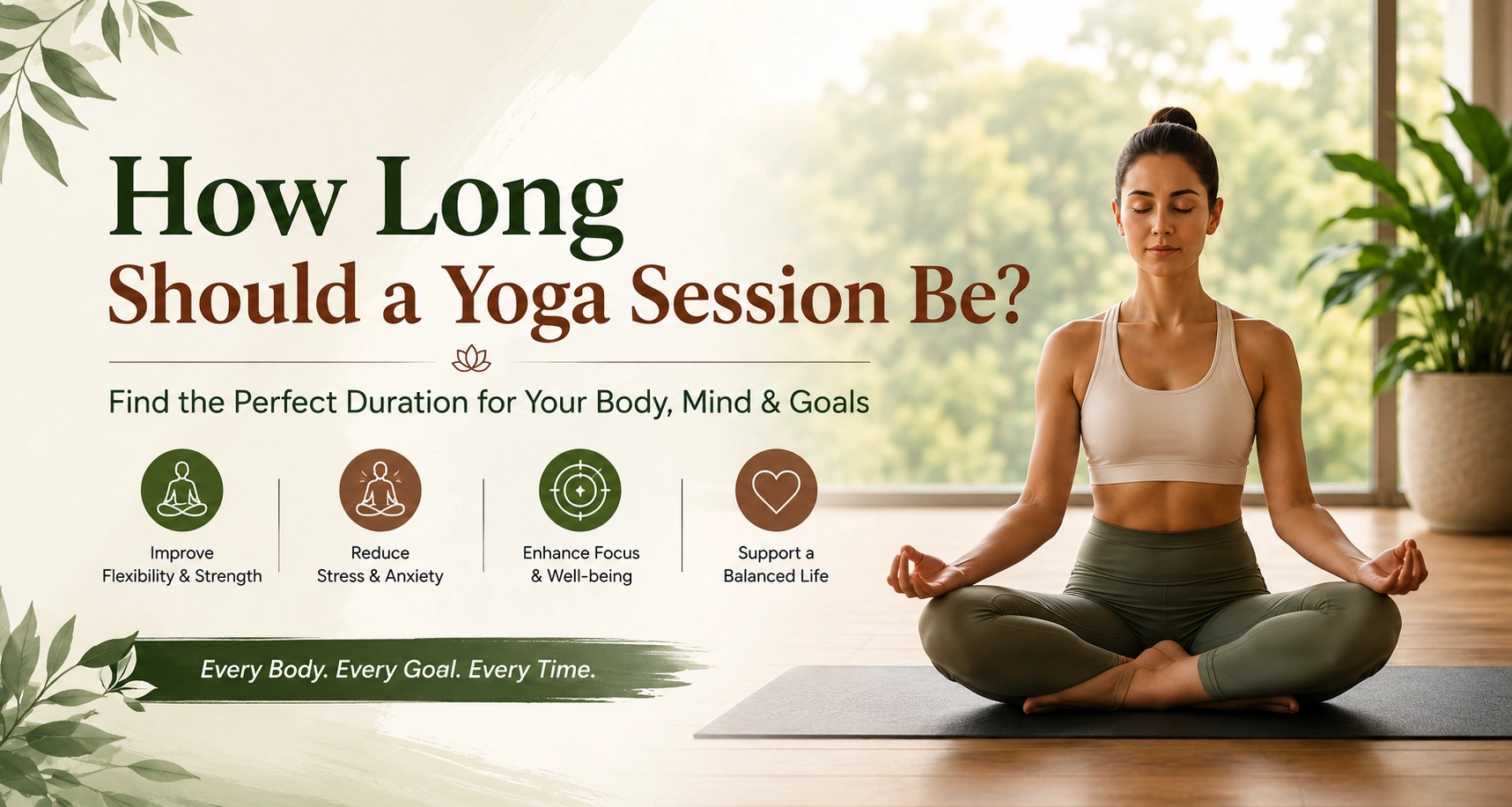 How Long
Should a Yoga Session Be?

Find the Perfect Duration for Your Body, Mind & Goals

Improve Flexibility & Strength

Reduce Stress & Anxiety

Enhance Focus & Well-being

Support a Balanced Life

Every Body. Every Goal. Every Time.